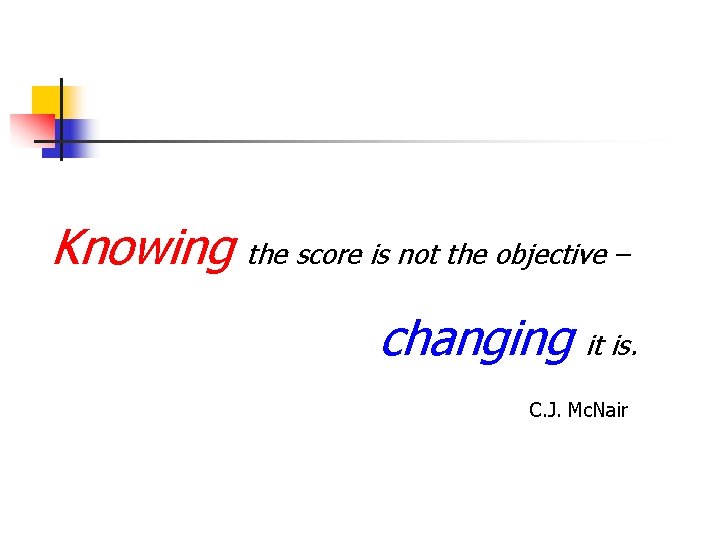 Knowing the score is not the objective –

changing it is.

C.J. McNair